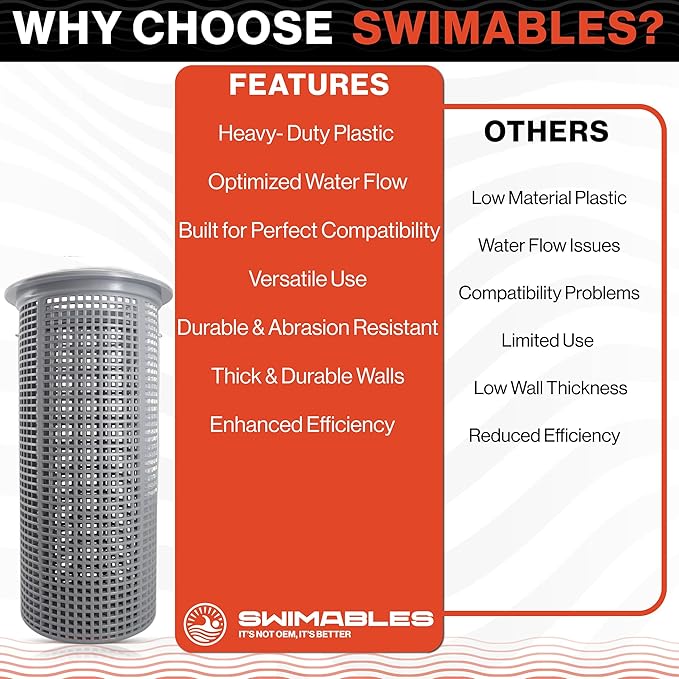 WHY CHOOSE SWIMABLES?

FEATURES

Heavy- Duty Plastic

Optimized Water Flow

Built for Perfect Compatibility

Versatile Use

Durable & Abrasion Resistant

Thick & Durable Walls

Enhanced Efficiency

SWIMABLES
IT'S NOT OEM, IT'S BETTER

OTHERS

Low Material Plastic

Water Flow Issues

Compatibility Problems

Limited Use

Low Wall Thickness

Reduced Efficiency